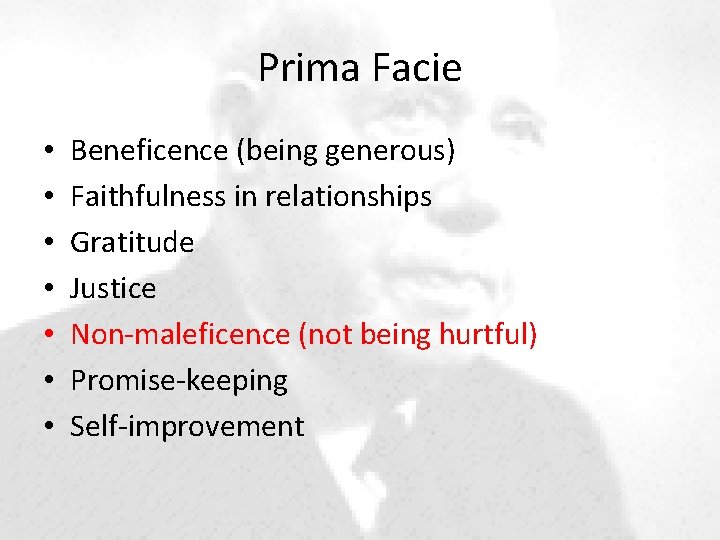 Prima Facie

• Beneficence (being generous)
• Faithfulness in relationships
• Gratitude
• Justice
• Non-maleficence (not being hurtful)
• Promise-keeping
• Self-improvement